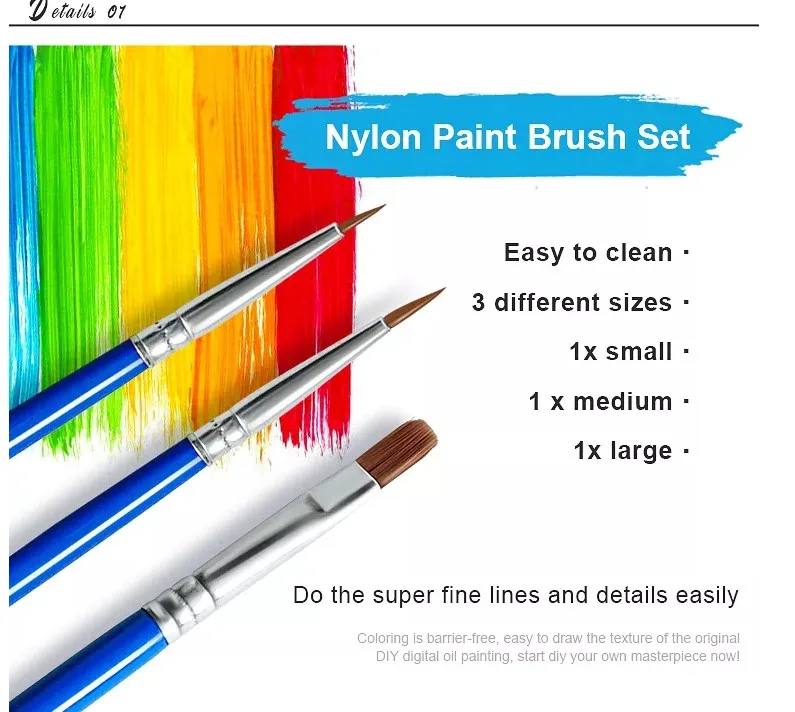 Details 01

Nylon Paint Brush Set

Easy to clean ·

3 different sizes ·

1x small ·

1 x medium ·

1x large ·

Do the super fine lines and details easily

Coloring is barrier-free, easy to draw the texture of the original DIY digital oil painting, start diy your own masterpiece now!